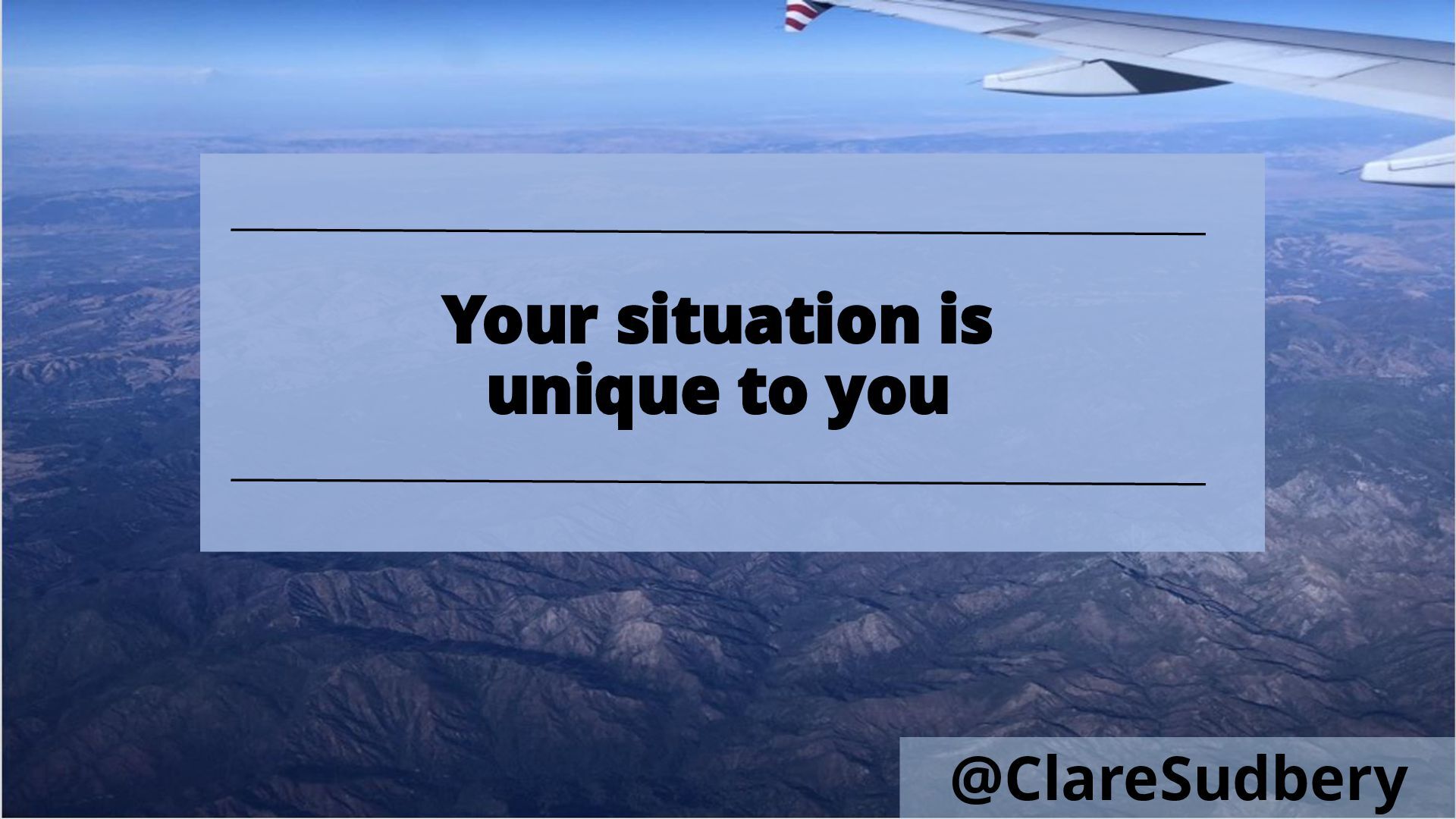 Your situation is unique to you

@ClareSudbery